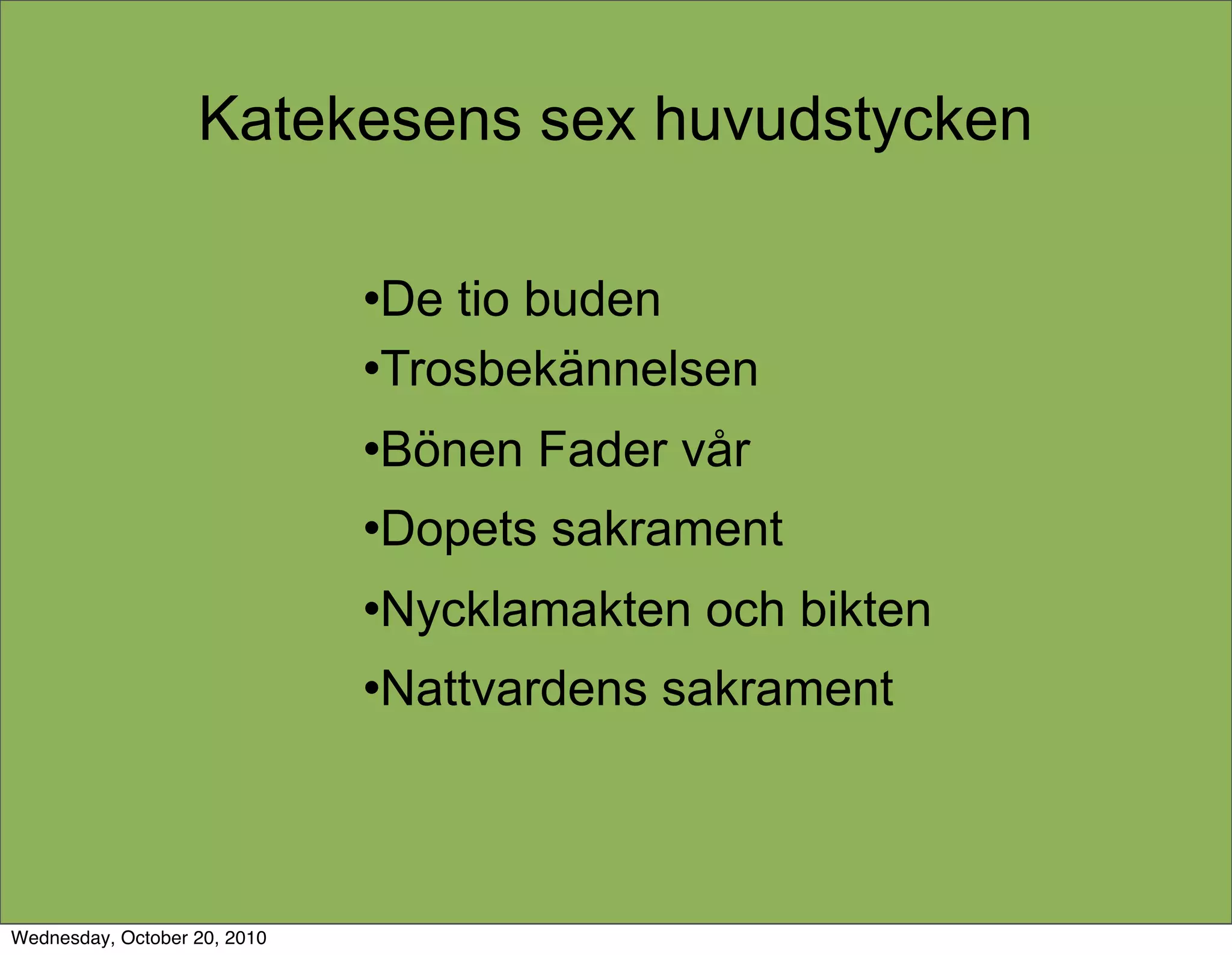 Katekesens sex huvudstycken

•De tio buden
•Trosbekännelsen
•Bönen Fader vår
•Dopets sakrament
•Nycklamakten och bikten
•Nattvardens sakrament

Wednesday, October 20, 2010